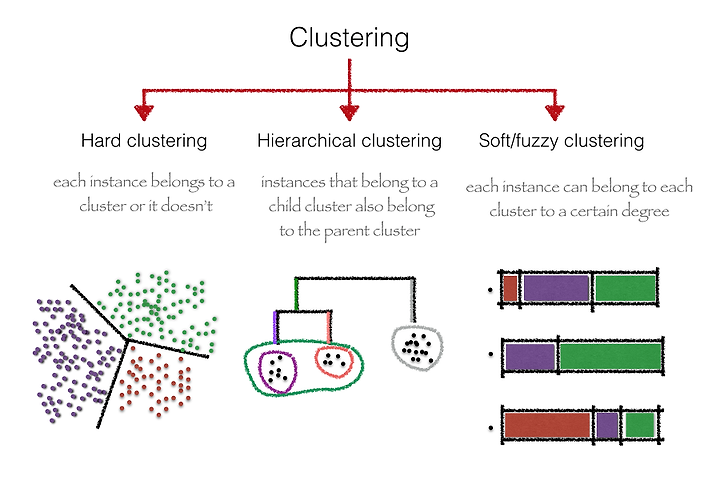 Clustering

Hard clustering

each instance belongs to a cluster or it doesn't

Hierarchical clustering

instances that belong to a child cluster also belong to the parent cluster

Soft/fuzzy clustering

each instance can belong to each cluster to a certain degree